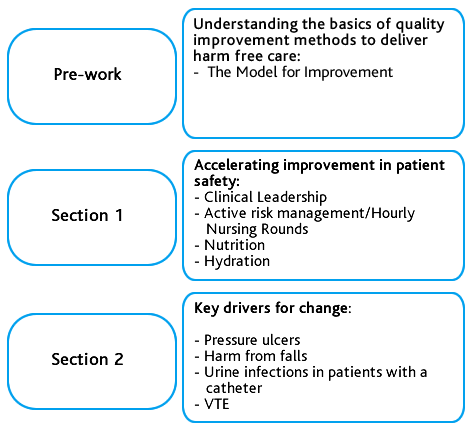 Pre-work

Understanding the basics of quality improvement methods to deliver harm free care:
- The Model for Improvement

Section 1

Accelerating improvement in patient safety:
- Clinical Leadership
- Active risk management/Hourly Nursing Rounds
- Nutrition
- Hydration

Section 2

Key drivers for change:

- Pressure ulcers
- Harm from falls
- Urine infections in patients with a catheter
- VTE